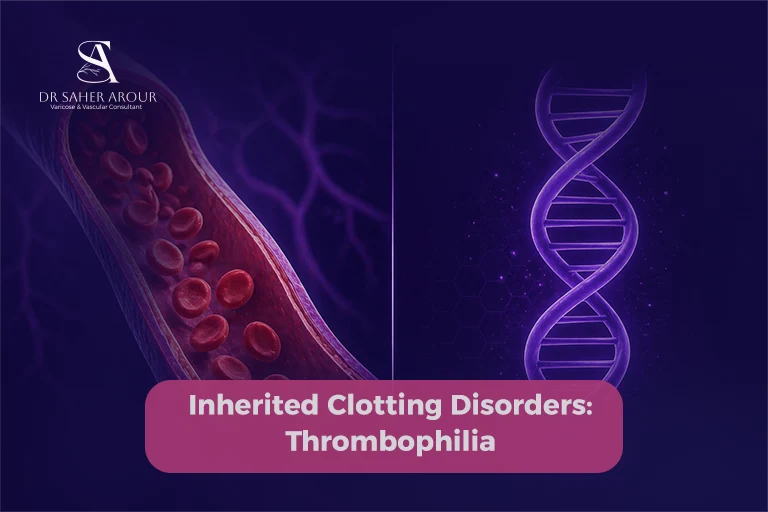 SA
DR SAHER AROUR
Varicose & Vascular Consultant

Inherited Clotting Disorders: Thrombophilia